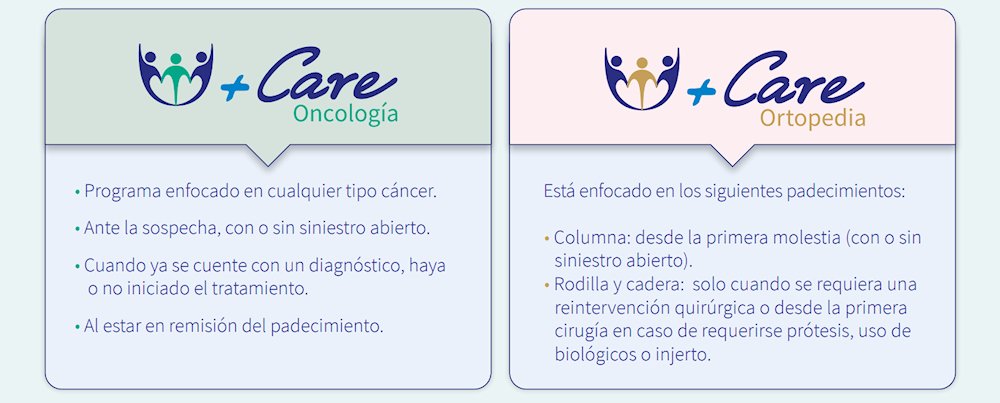 + Care
Oncología

• Programa enfocado en cualquier tipo cáncer.

• Ante la sospecha, con o sin siniestro abierto.

• Cuando ya se cuente con un diagnóstico, haya o no iniciado el tratamiento.

• Al estar en remisión del padecimiento.

+ Care
Ortopedia

Está enfocado en los siguientes padecimientos:

• Columna: desde la primera molestia (con o sin siniestro abierto).
• Rodilla y cadera: solo cuando se requiera una reintervención quirúrgica o desde la primera cirugía en caso de requerirse prótesis, uso de biológicos o injerto.